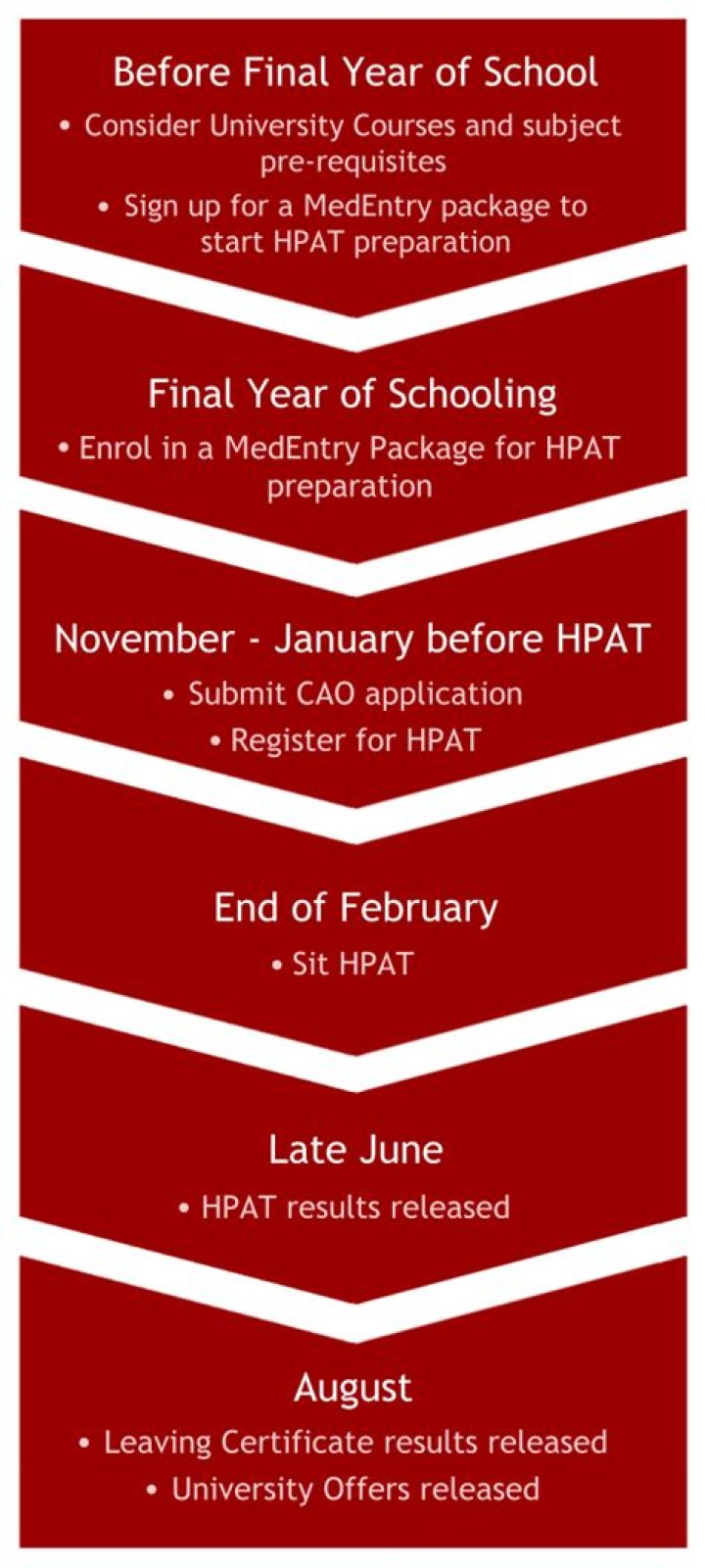 Before Final Year of School

• Consider University Courses and subject pre-requisites

• Sign up for a MedEntry package to start HPAT preparation

Final Year of Schooling

• Enrol in a MedEntry Package for HPAT preparation

November - January before HPAT

• Submit CAO application

• Register for HPAT

End of February

• Sit HPAT

Late June

• HPAT results released

August

• Leaving Certificate results released

• University Offers released